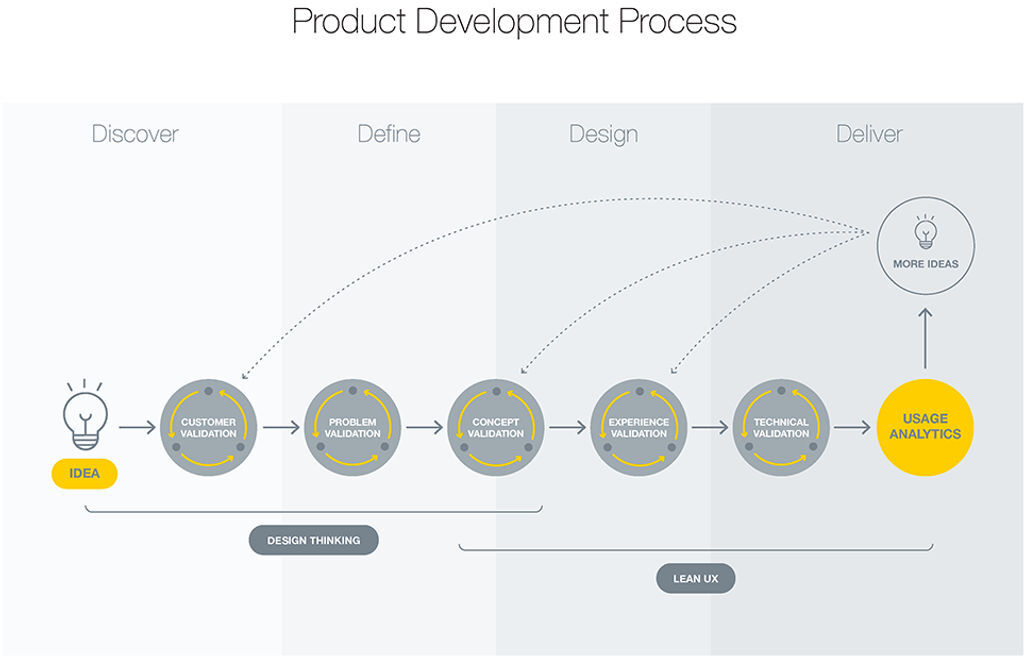 Product Development Process

Discover

Define

Design

Deliver

MORE IDEAS

IDEA

CUSTOMER VALIDATION

PROBLEM VALIDATION

CONCEPT VALIDATION

EXPERIENCE VALIDATION

TECHNICAL VALIDATION

USAGE ANALYTICS

DESIGN THINKING

LEAN UX